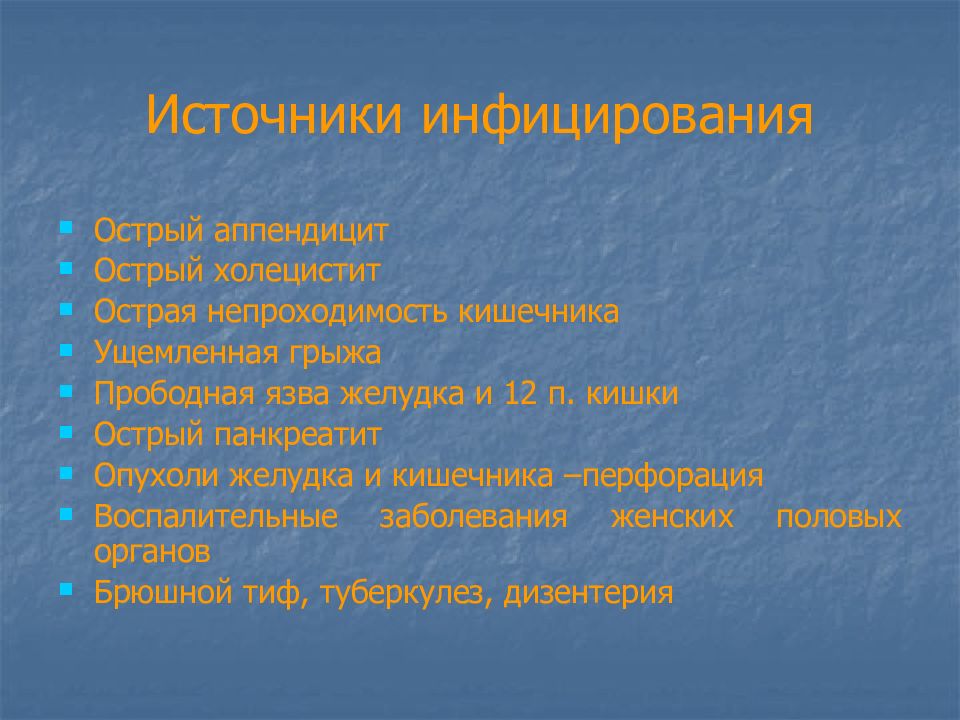 Источники инфицирования

- Острый аппендицит
- Острый холецистит
- Острая непроходимость кишечника
- Ущемленная грыжа
- Прободная язва желудка и 12 п. кишки
- Острый панкреатит
- Опухоли желудка и кишечника –перфорация
- Воспалительные заболевания женских половых органов
- Брюшной тиф, туберкулез, дизентерия